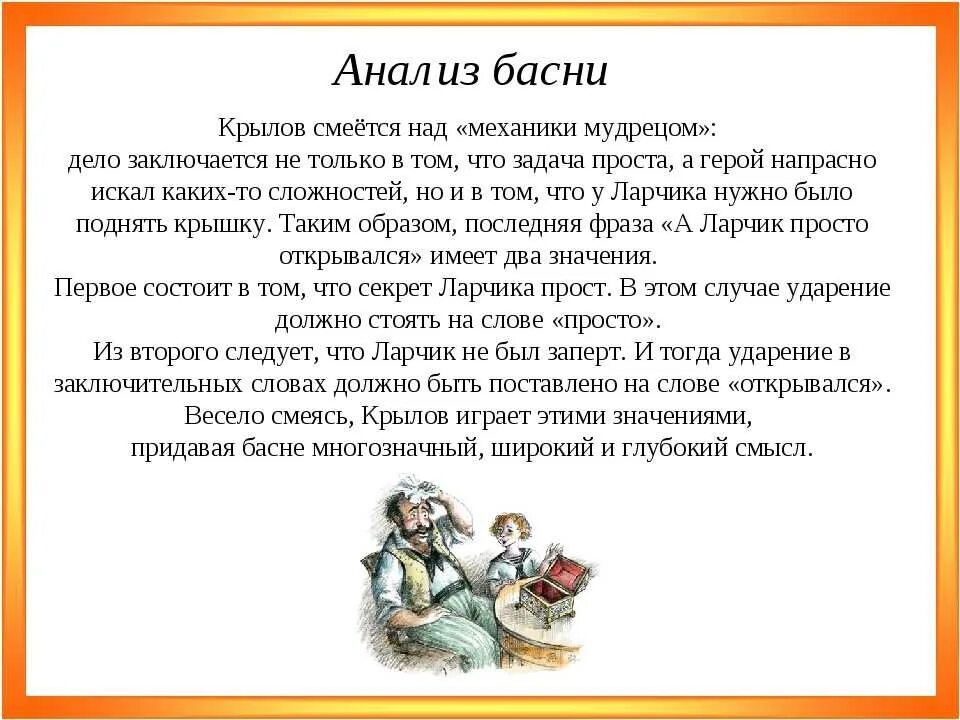 Анализ басни

Крылов смеётся над «механики мудрецом»:
дело заключается не только в том, что задача проста, а герой напрасно искал каких-то сложностей, но и в том, что у Ларчика нужно было поднять крышку. Таким образом, последняя фраза «А Ларчик просто открывался» имеет два значения.
Первое состоит в том, что секрет Ларчика прост. В этом случае ударение должно стоять на слове «просто».
Из второго следует, что Ларчик не был заперт. И тогда ударение в заключительных словах должно быть поставлено на слове «открывался».
Весело смеясь, Крылов играет этими значениями,
придавая басне многозначный, широкий и глубокий смысл.